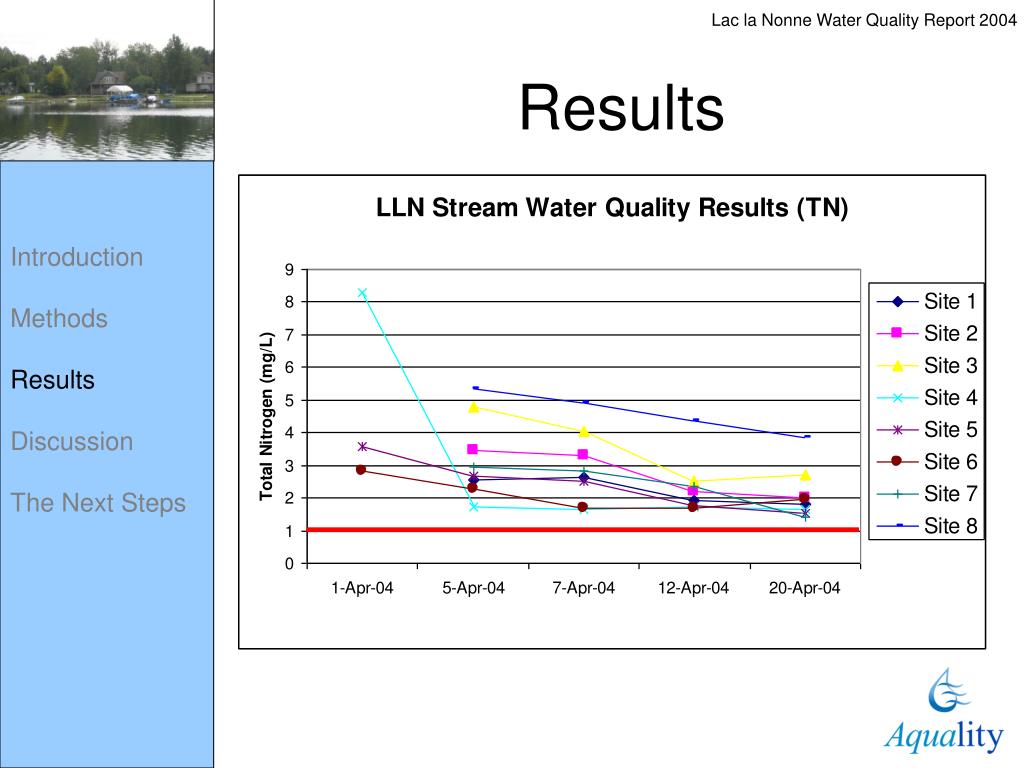 Lac la Nonne Water Quality Report 2004

Results

Introduction

Methods

Results

Discussion

The Next Steps

LLN Stream Water Quality Results (TN)

Total Nitrogen (mg/L)

9
8
7
6
5
4
3
2
1
0

1-Apr-04
5-Apr-04
7-Apr-04
12-Apr-04
20-Apr-04

Site 1
Site 2
Site 3
Site 4
Site 5
Site 6
Site 7
Site 8

Aquality